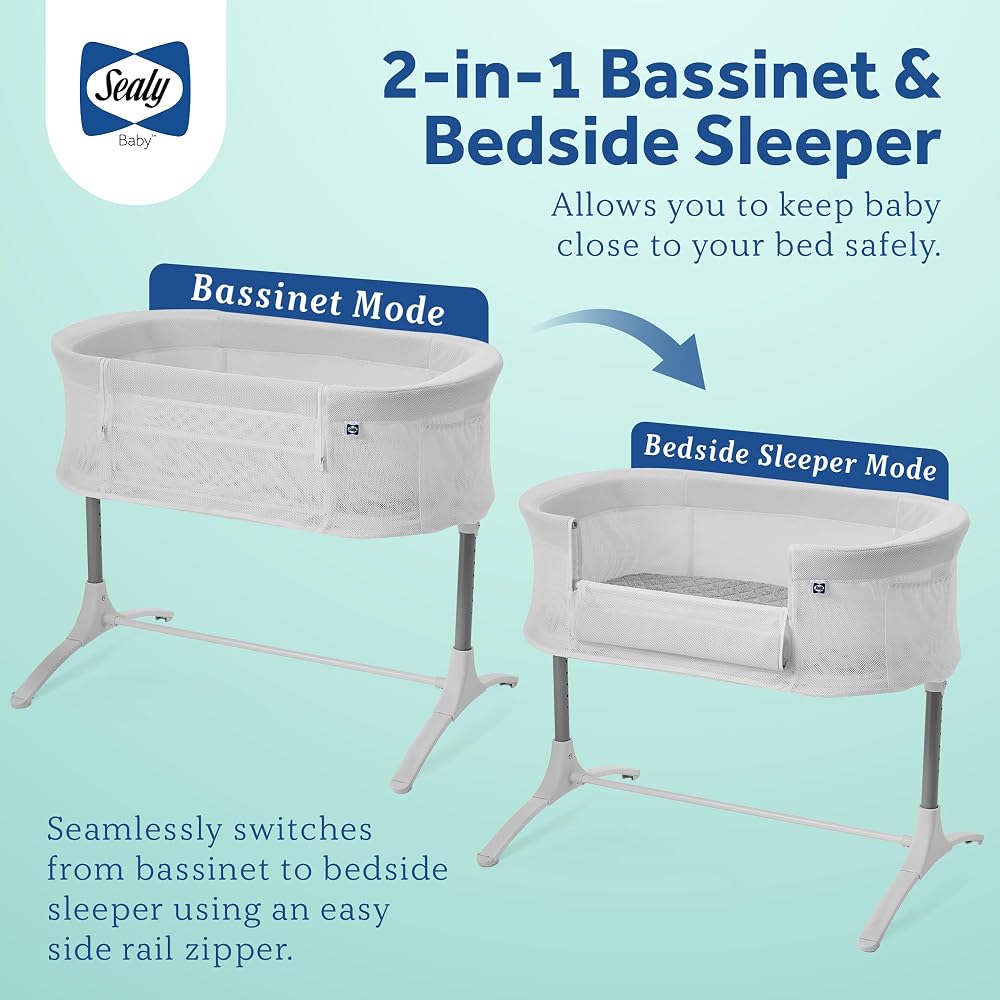 Sealy
Baby™

2-in-1 Bassinet & Bedside Sleeper

Allows you to keep baby close to your bed safely.

Bassinet Mode

Bedside Sleeper Mode

Seamlessly switches from bassinet to bedside sleeper using an easy side rail zipper.